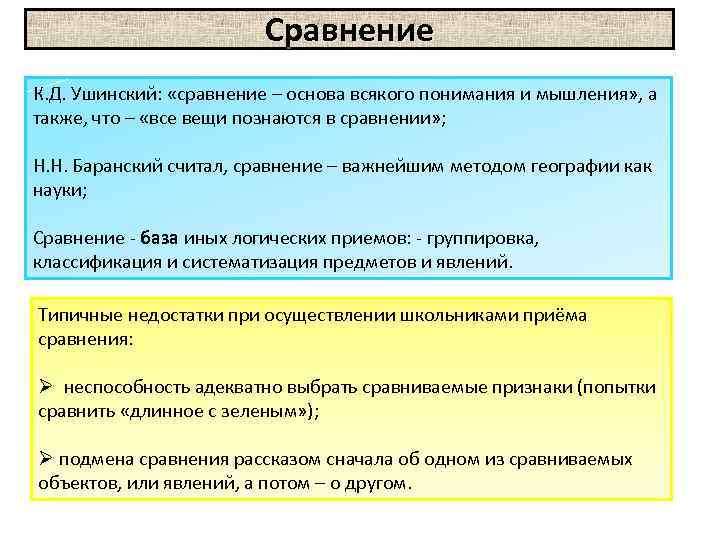 Сравнение

К.Д. Ушинский: «сравнение – основа всякого понимания и мышления», а также, что – «все вещи познаются в сравнении»;

Н.Н. Баранский считал, сравнение – важнейшим методом географии как науки;

Сравнение - база иных логических приемов: - группировка, классификация и систематизация предметов и явлений.

Типичные недостатки при осуществлении школьниками приёма сравнения:

➢ неспособность адекватно выбрать сравниваемые признаки (попытки сравнить «длинное с зеленым»);

➢ подмена сравнения рассказом сначала об одном из сравниваемых объектов, или явлений, а потом – о другом.